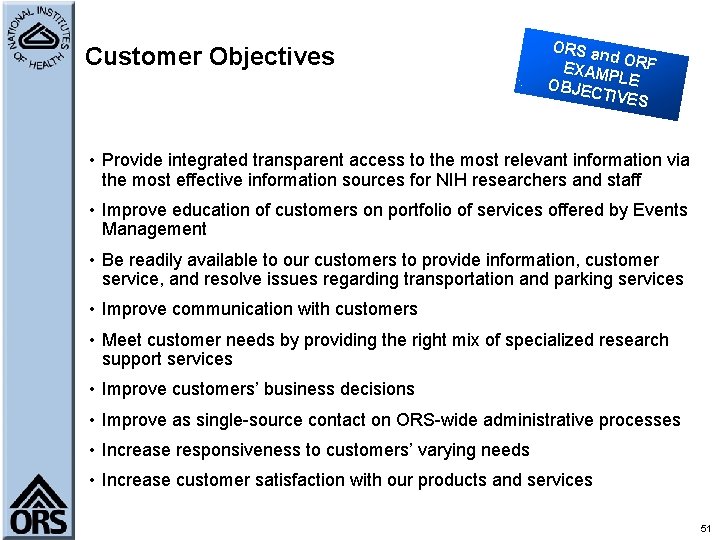 NATIONAL INSTITUTES OF HEALTH

Customer Objectives

ORS and ORF EXAMPLE OBJECTIVES

• Provide integrated transparent access to the most relevant information via the most effective information sources for NIH researchers and staff

• Improve education of customers on portfolio of services offered by Events Management

• Be readily available to our customers to provide information, customer service, and resolve issues regarding transportation and parking services

• Improve communication with customers

• Meet customer needs by providing the right mix of specialized research support services

• Improve customers' business decisions

• Improve as single-source contact on ORS-wide administrative processes

• Increase responsiveness to customers' varying needs

• Increase customer satisfaction with our products and services

ORS

51